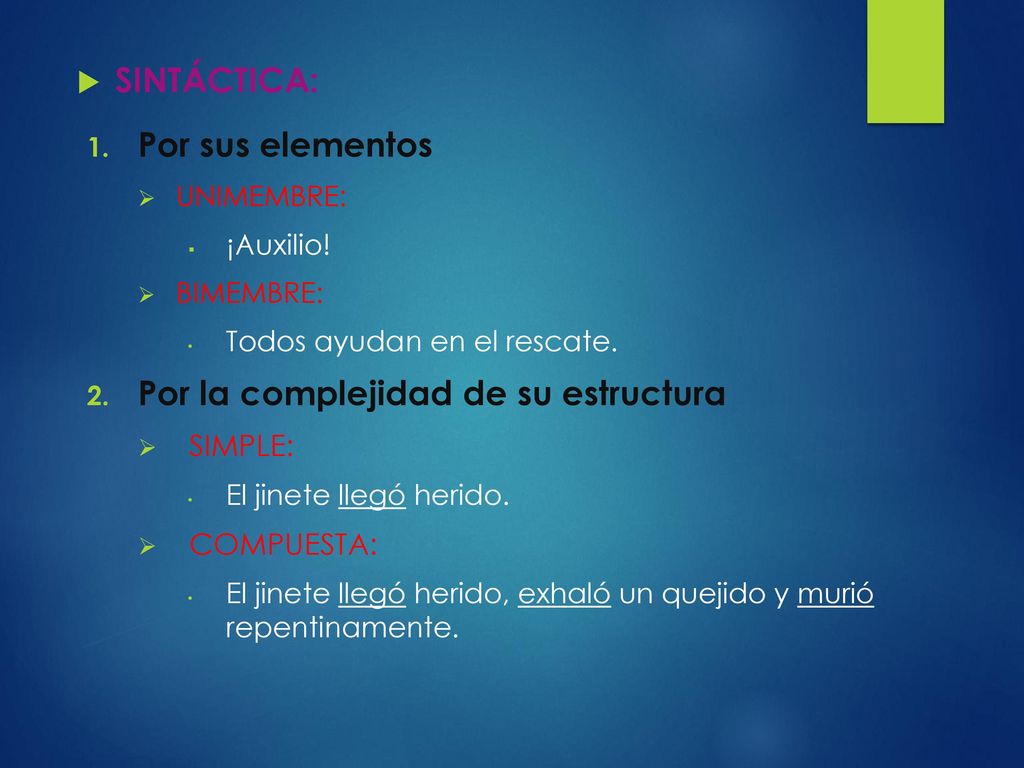 SINTÁCTICA:

1. Por sus elementos

UNIMEMBRE:

¡Auxilio!

BIMEMBRE:

Todos ayudan en el rescate.

2. Por la complejidad de su estructura

SIMPLE:

El jinete llegó herido.

COMPUESTA:

El jinete llegó herido, exhaló un quejido y murió repentinamente.